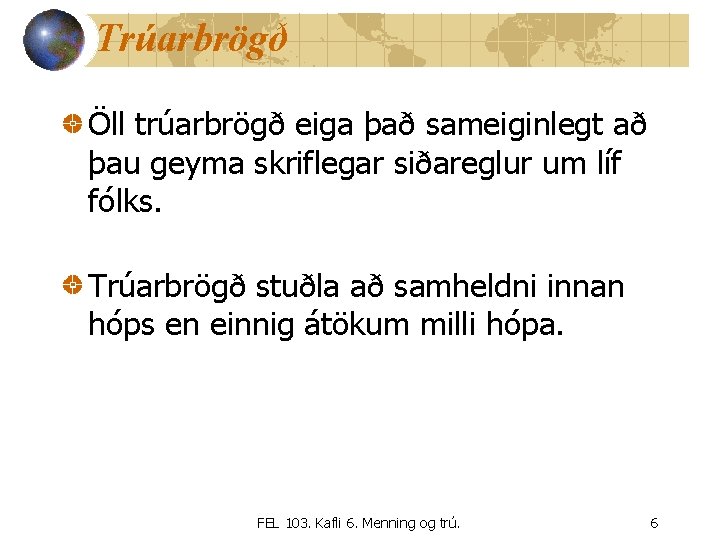 Trúarbrögð

Öll trúarbrögð eiga það sameiginlegt að þau geyma skriflegar siðareglur um líf fólks.

Trúarbrögð stuðla að samheldni innan hóps en einnig átökum milli hópa.

FEL 103. Kafli 6. Menning og trú.

6